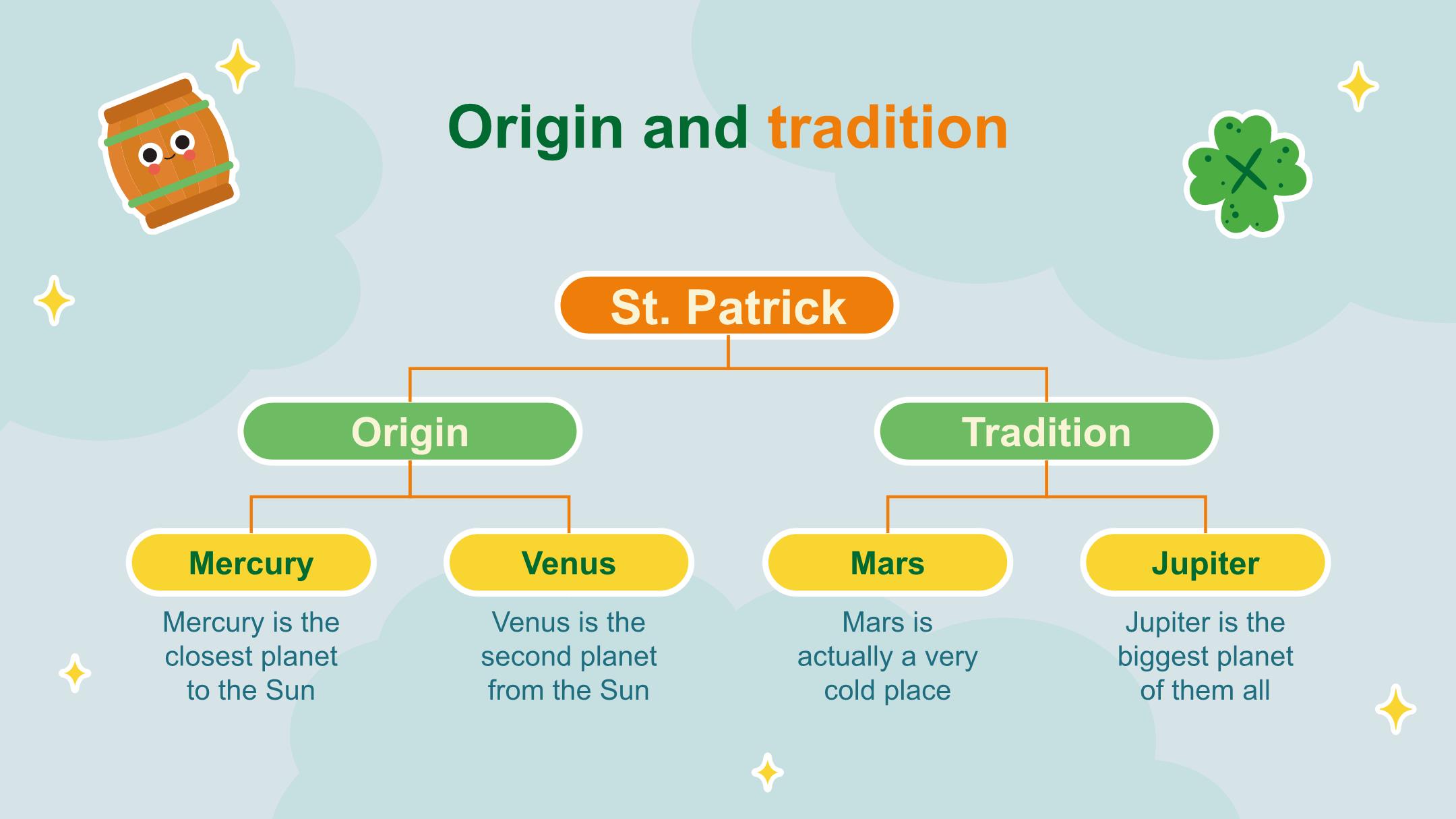 Origin and tradition

St. Patrick

Origin

Tradition

Mercury

Mercury is the closest planet to the Sun

Venus

Venus is the second planet from the Sun

Mars

Mars is actually a very cold place

Jupiter

Jupiter is the biggest planet of them all